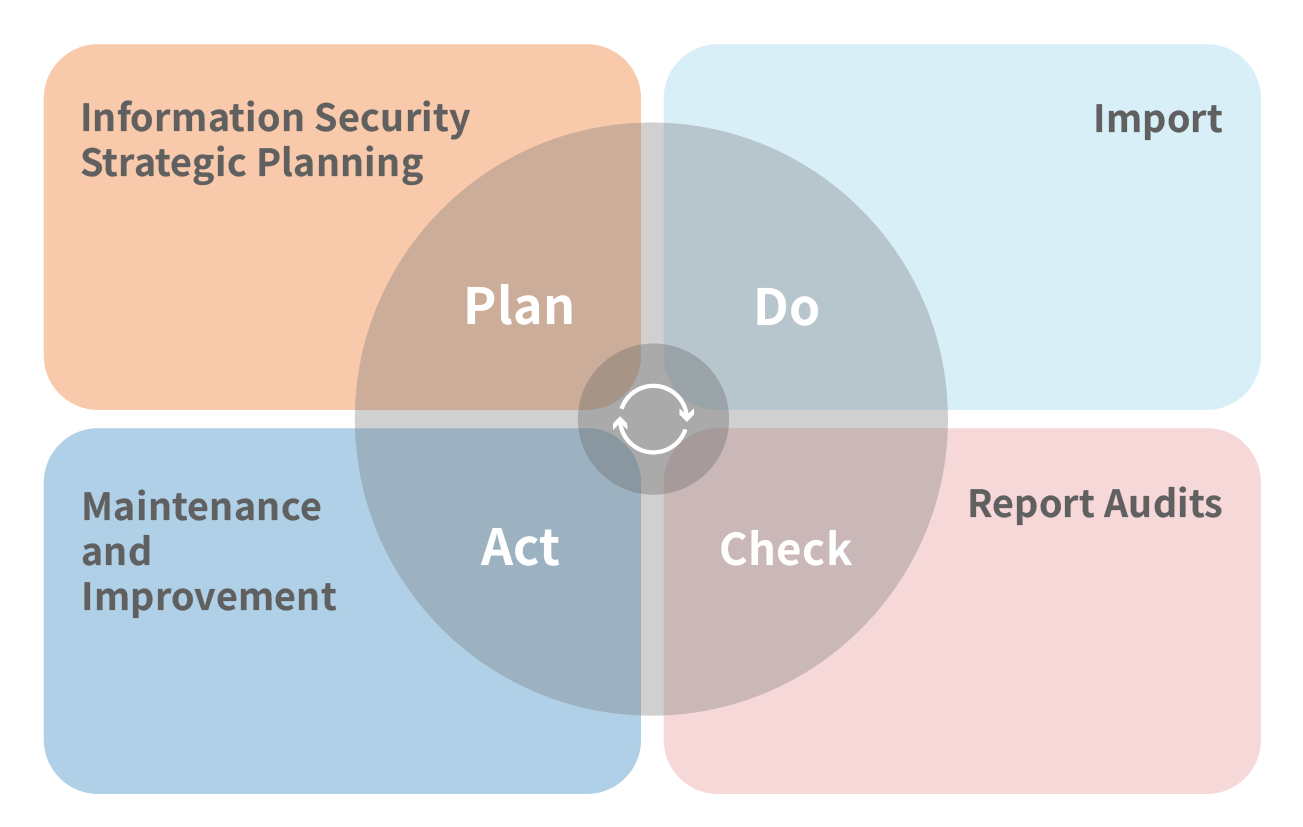 Information Security Strategic Planning

Import

Plan

Do

Act

Check

Maintenance and Improvement

Report Audits